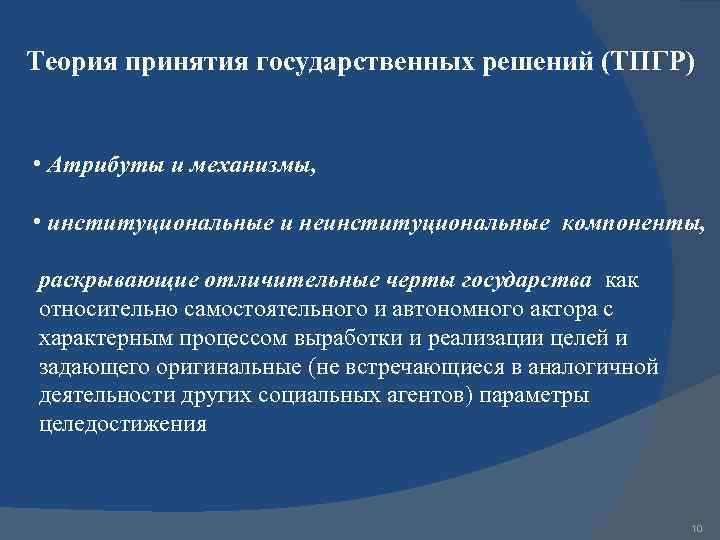 Теория принятия государственных решений (ТПГР)

• Атрибуты и механизмы,

• институциональные и неинституциональные компоненты,

раскрывающие отличительные черты государства как относительно самостоятельного и автономного актора с характерным процессом выработки и реализации целей и задающего оригинальные (не встречающиеся в аналогичной деятельности других социальных агентов) параметры целедостижения

10